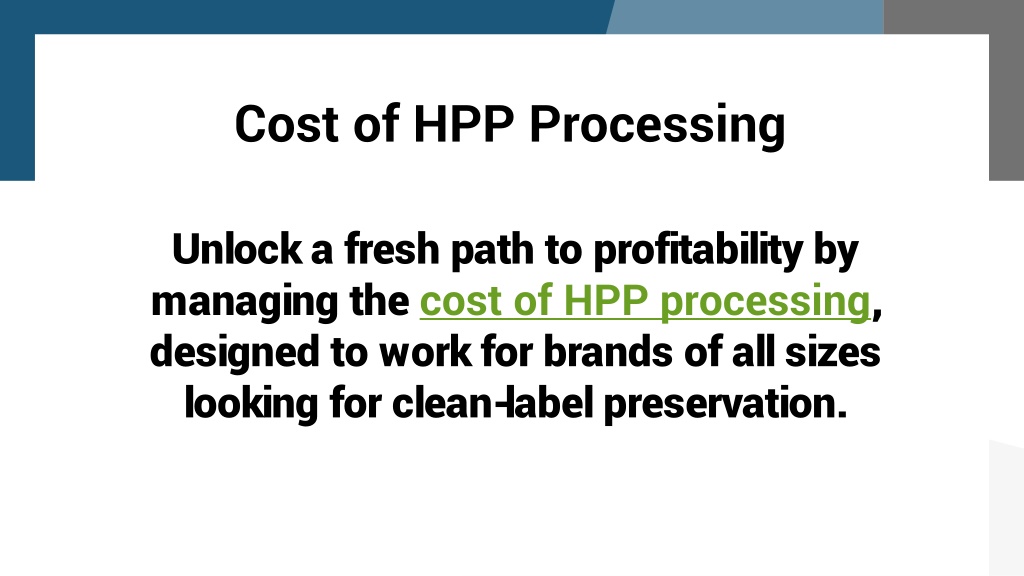 Cost of HPP Processing

Unlock a fresh path to profitability by managing the cost of HPP processing, designed to work for brands of all sizes looking for clean-label preservation.